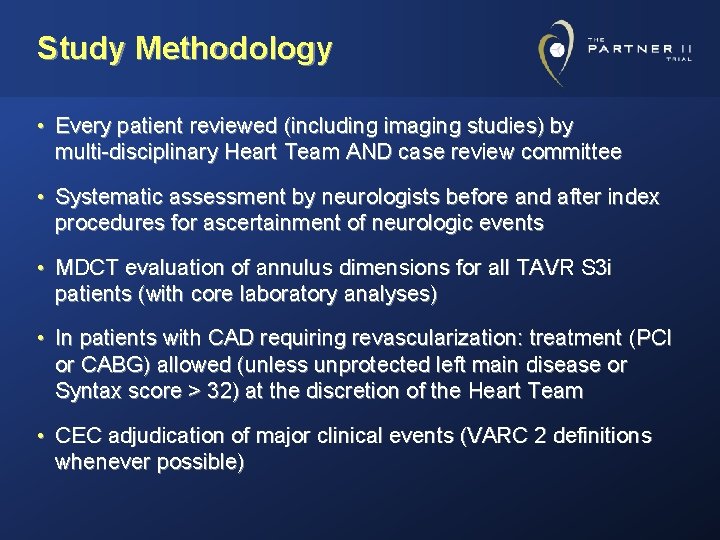 Study Methodology

THE PARTNER II TRIAL

• Every patient reviewed (including imaging studies) by multi-disciplinary Heart Team AND case review committee

• Systematic assessment by neurologists before and after index procedures for ascertainment of neurologic events

• MDCT evaluation of annulus dimensions for all TAVR S3i patients (with core laboratory analyses)

• In patients with CAD requiring revascularization: treatment (PCI or CABG) allowed (unless unprotected left main disease or Syntax score > 32) at the discretion of the Heart Team

• CEC adjudication of major clinical events (VARC 2 definitions whenever possible)